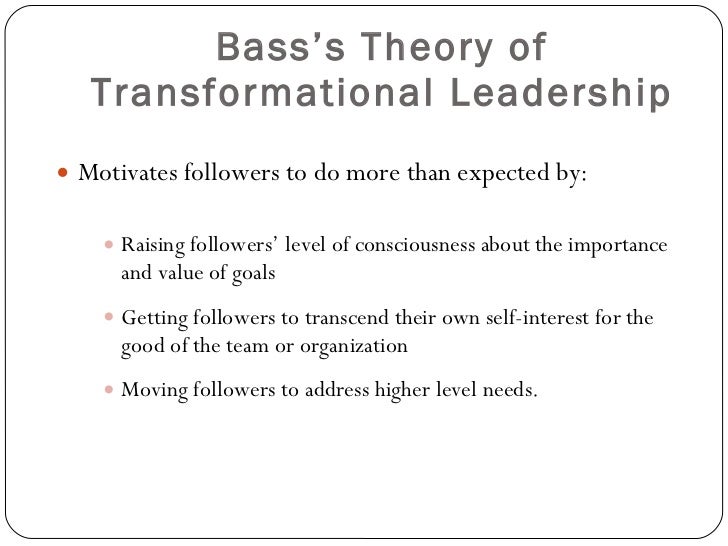 Bass's Theory of Transformational Leadership

Motivates followers to do more than expected by:

Raising followers' level of consciousness about the importance and value of goals

Getting followers to transcend their own self-interest for the good of the team or organization

Moving followers to address higher level needs.